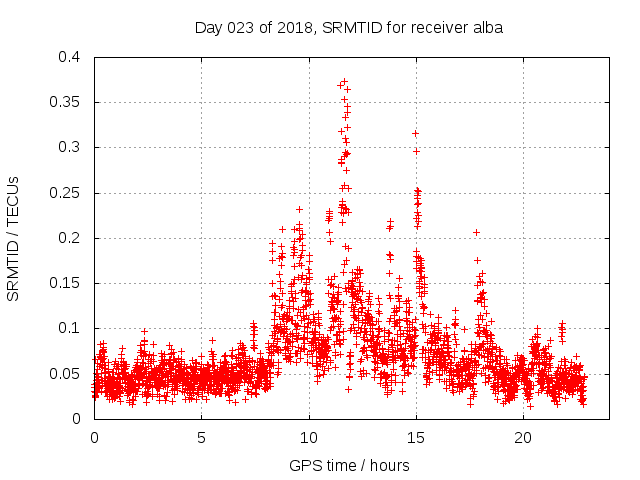 Day 023 of 2018, SRMTID for receiver alba

SRMTID / TECUs

0.4
0.35
0.3
0.25
0.2
0.15
0.1
0.05
0

0
5
10
15
20

GPS time / hours